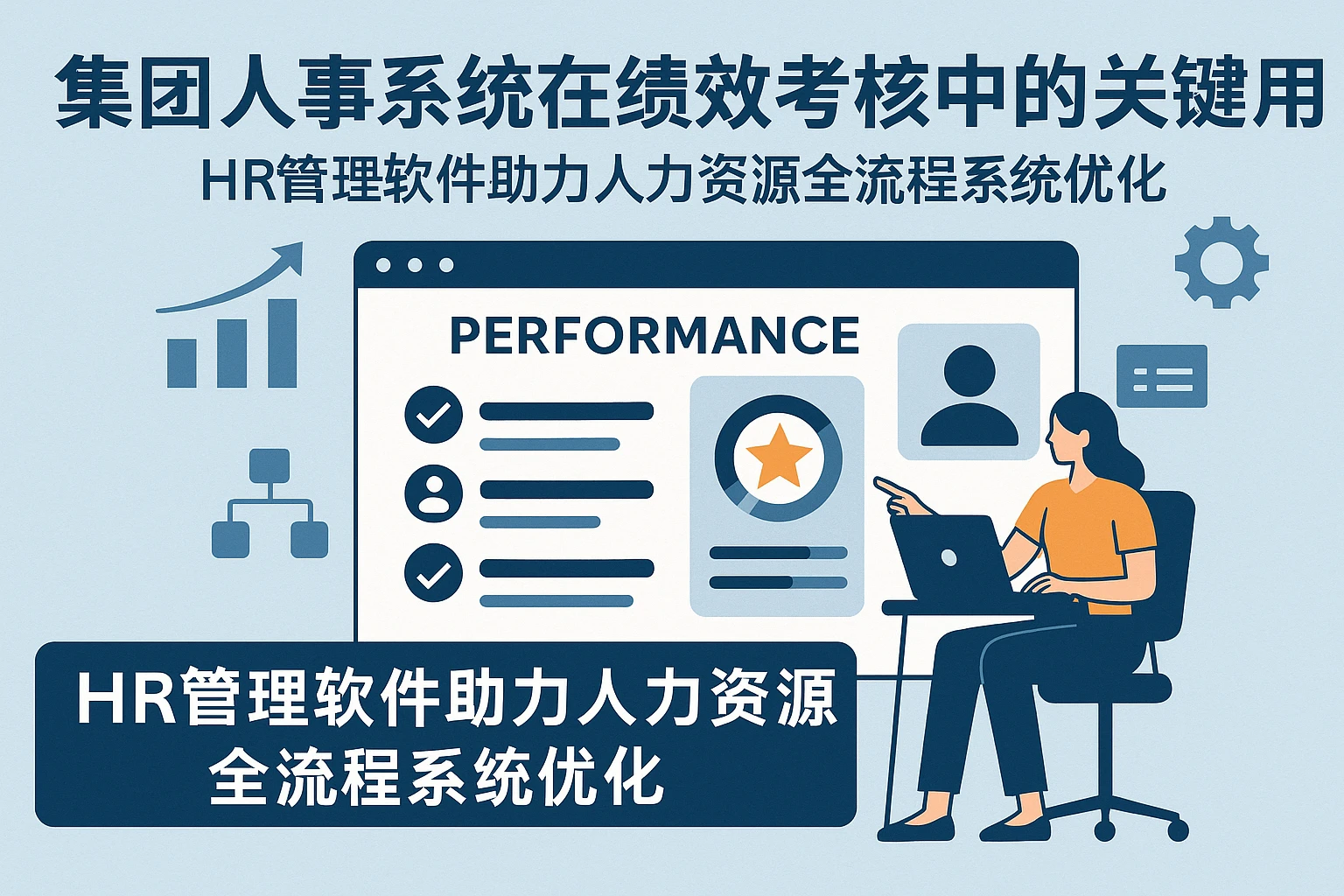 集团人事系统在绩效考核中的关键用

HR管理软件助力人力资源全流程系统优化

PERFORMANCE

HR管理软件助力人力资源全流程系统优化